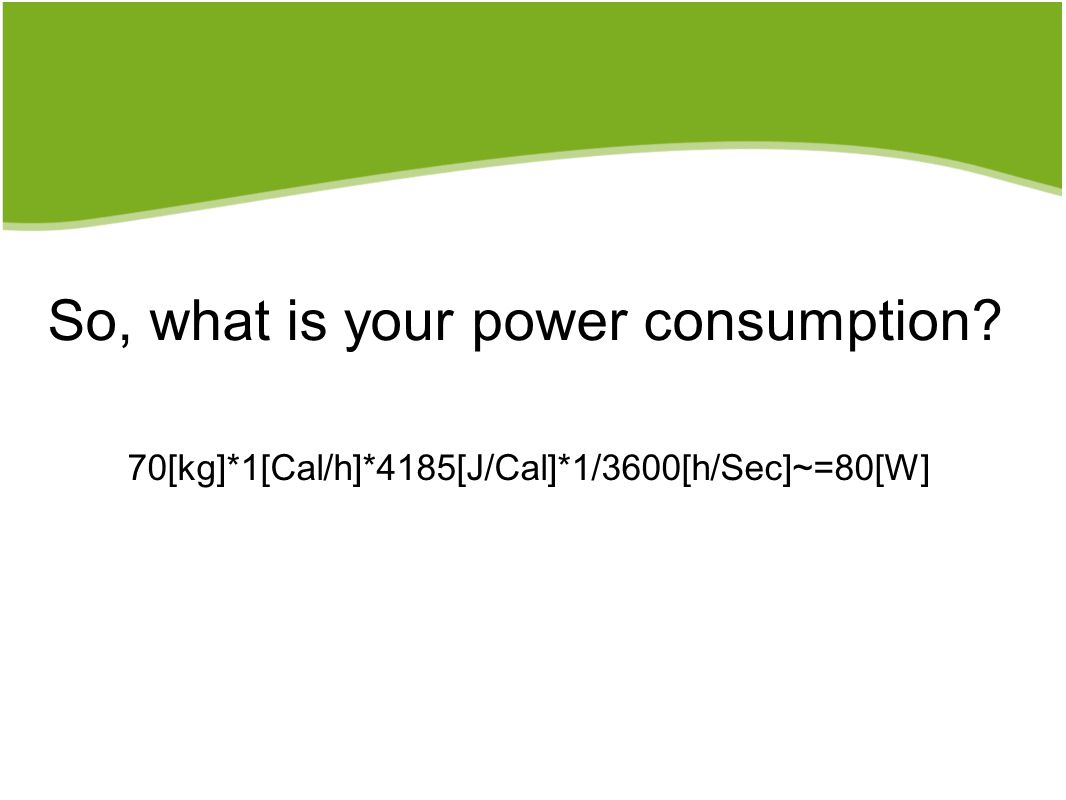 So, what is your power consumption?

70[kg]*1[Cal/h]*4185[J/Cal]*1/3600[h/Sec]~=80[W]